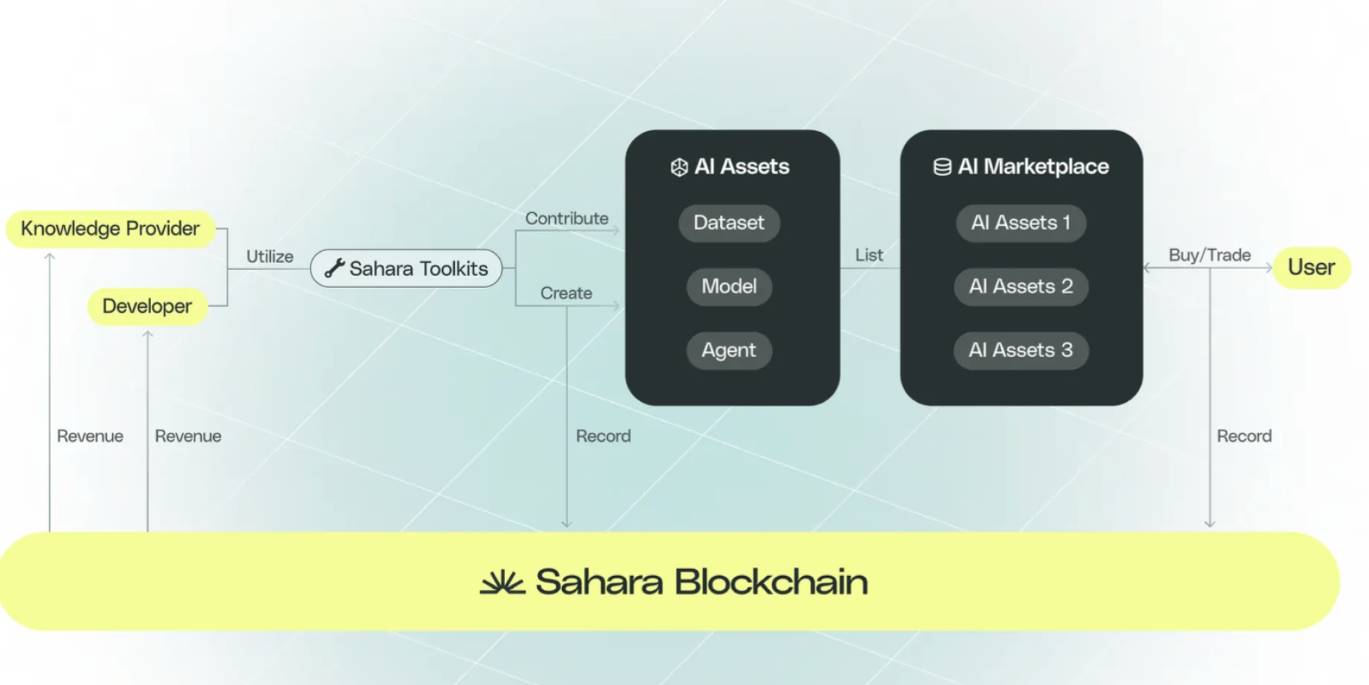 Knowledge Provider

Developer

Utilize

Sahara Toolkits

Contribute

Create

AI Assets

Dataset

Model

Agent

List

AI Marketplace

AI Assets 1

AI Assets 2

AI Assets 3

Buy/Trade

User

Revenue

Revenue

Record

Record

Sahara Blockchain